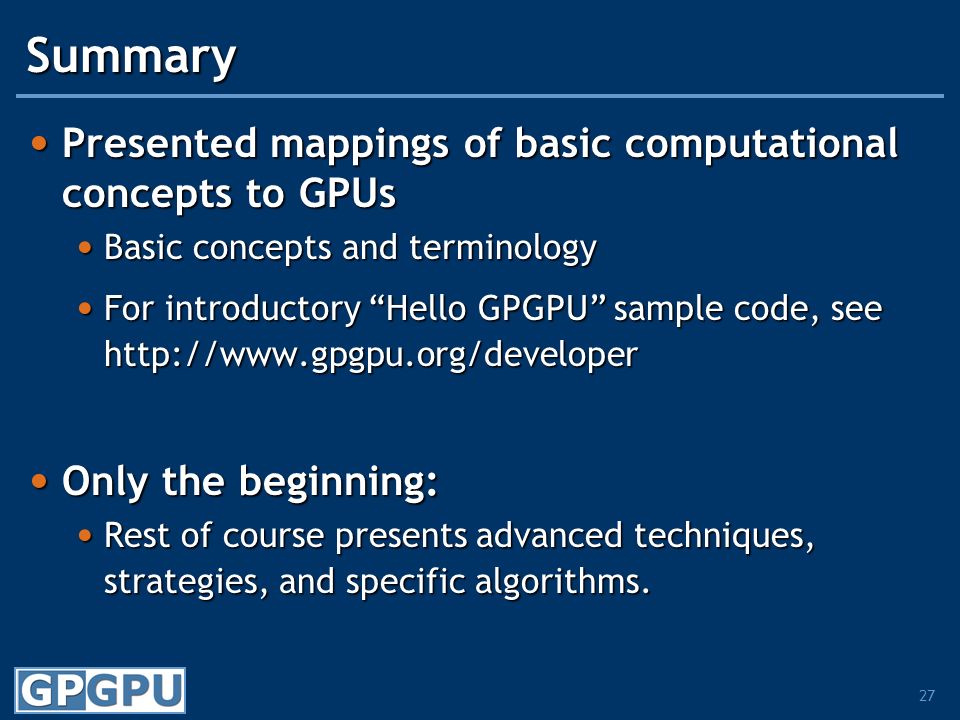 Summary

• Presented mappings of basic computational concepts to GPUs

• Basic concepts and terminology

• For introductory “Hello GPGPU” sample code, see http://www.gpgpu.org/developer

• Only the beginning:

• Rest of course presents advanced techniques, strategies, and specific algorithms.

GPGPU

27